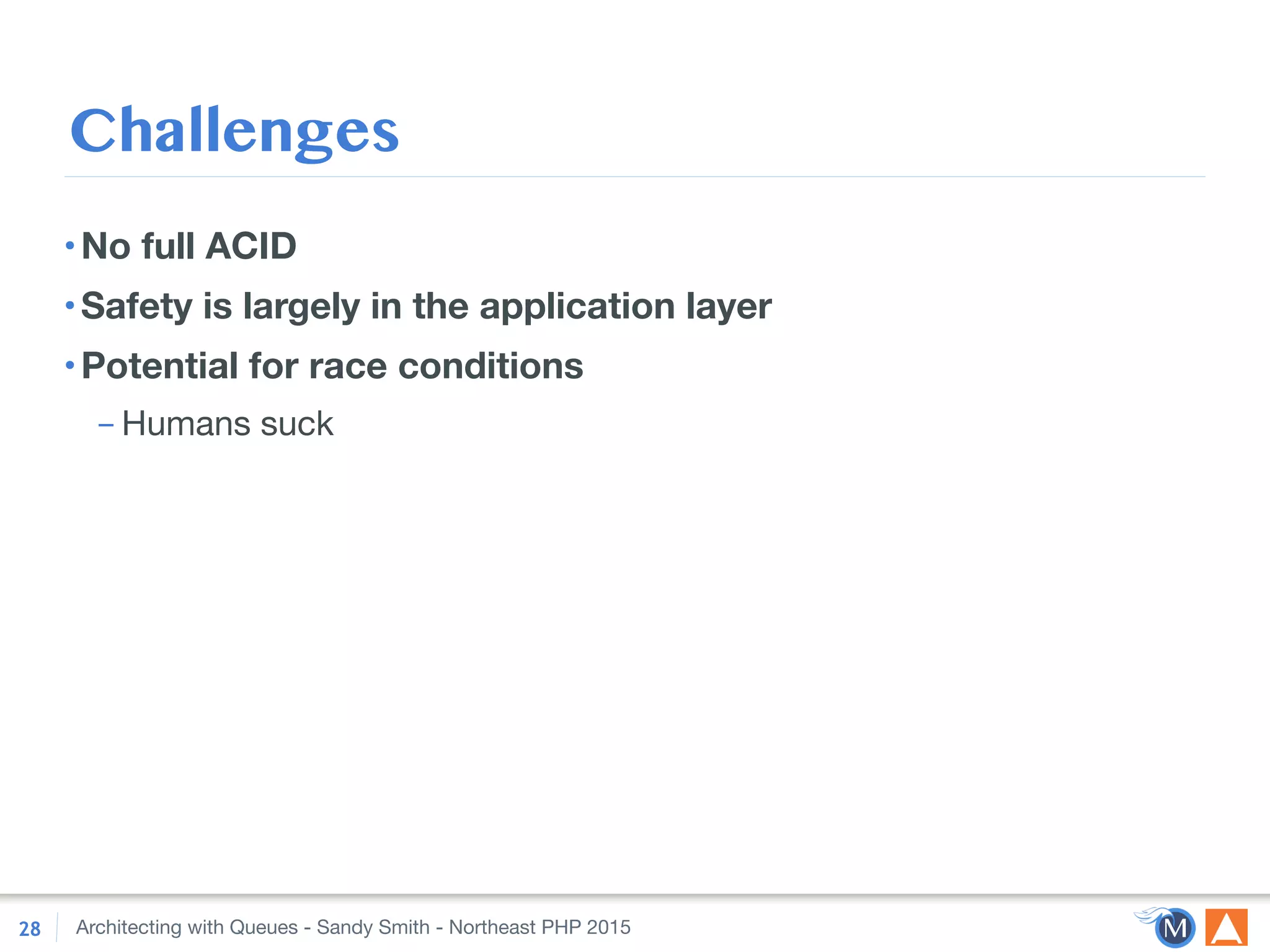 Challenges

• No full ACID
• Safety is largely in the application layer
• Potential for race conditions
  – Humans suck

28 Architecting with Queues - Sandy Smith - Northeast PHP 2015

M